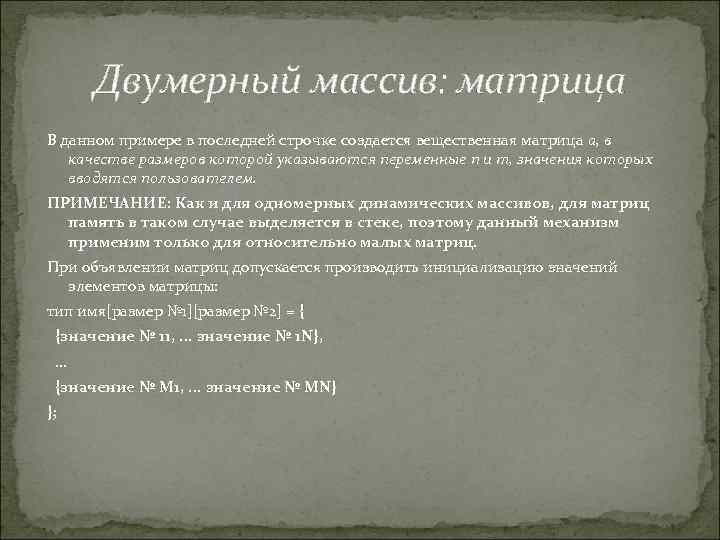 Двумерный массив: матрица

В данном примере в последней строчке создается вещественная матрица a, в качестве размеров которой указываются переменные n и m, значения которых вводятся пользователем.

ПРИМЕЧАНИЕ: Как и для одномерных динамических массивов, для матриц память в таком случае выделяется в стеке, поэтому данный механизм применим только для относительно малых матриц.

При объявлении матриц допускается производить инициализацию значений элементов матрицы:

тип имя[размер №1][размер №2] = {

{значение № 11, … значение № 1N},

…

{значение № M1, … значение № MN}

};